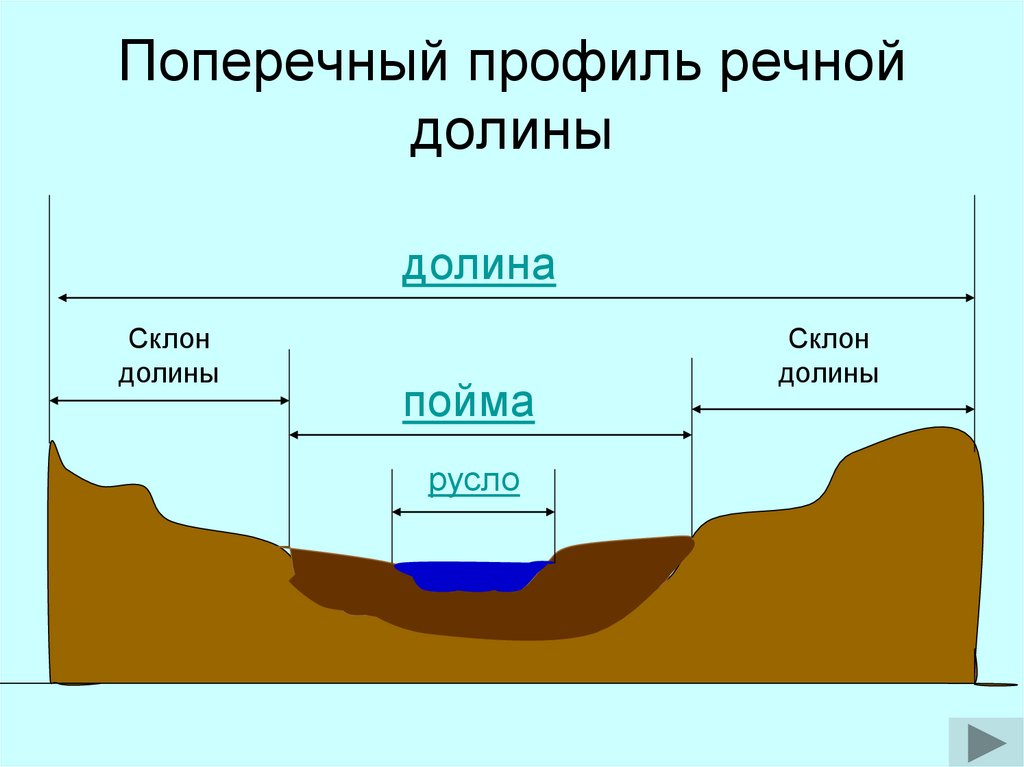 Поперечный профиль речной долины

долина

Склон долины

Склон долины

пойма

русло